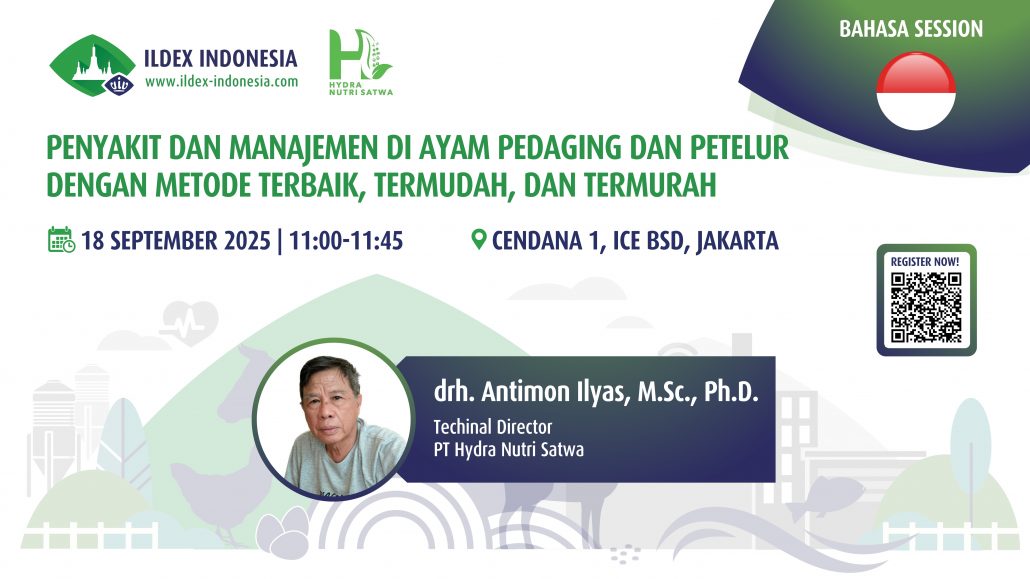 ILDEX INDONESIA
www.ildex-indonesia.com

HYDRA NUTRI SATWA

BAHASA SESSION

PENYAKIT DAN MANAJEMEN DI AYAM PEDAGING DAN PETELUR DENGAN METODE TERBAIK, TERMUDAH, DAN TERMURAH

18 SEPTEMBER 2025 | 11:00-11:45

CENDANA 1, ICE BSD, JAKARTA

REGISTER NOW!

drh. Antimon Ilyas, M.Sc., Ph.D.
Techinal Director
PT Hydra Nutri Satwa